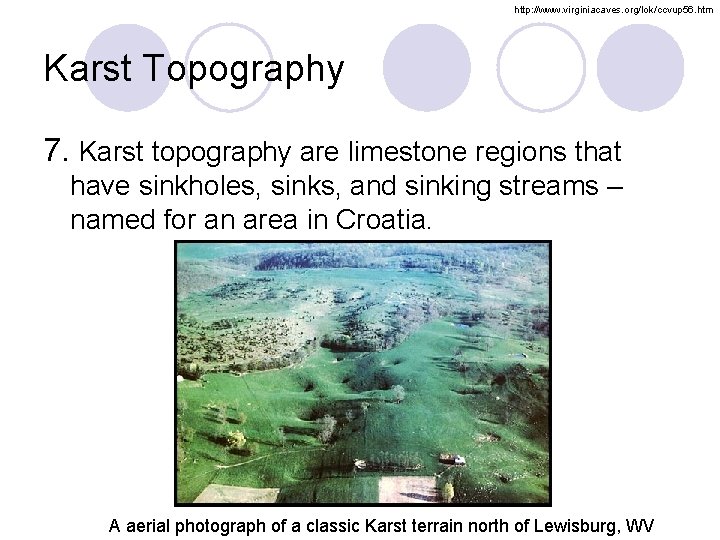 http://www.virginiacaves.org/lok/ccvup56.htm

Karst Topography

7. Karst topography are limestone regions that have sinkholes, sinks, and sinking streams – named for an area in Croatia.

A aerial photograph of a classic Karst terrain north of Lewisburg, WV